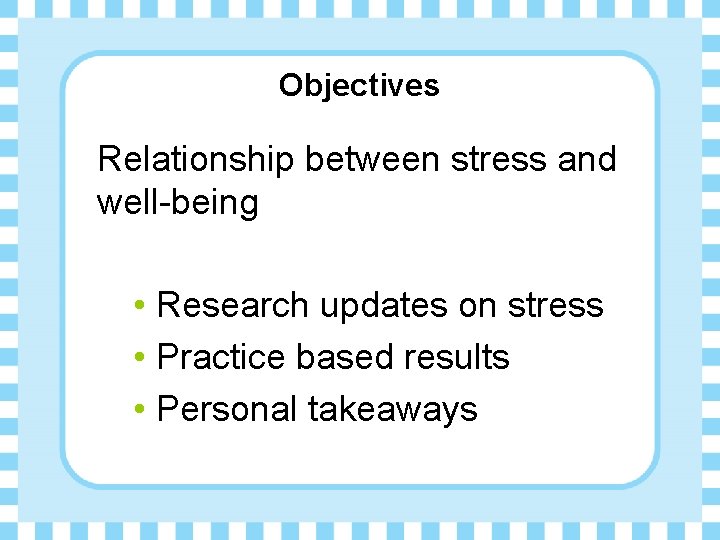 Objectives

Relationship between stress and well-being

• Research updates on stress
• Practice based results
• Personal takeaways